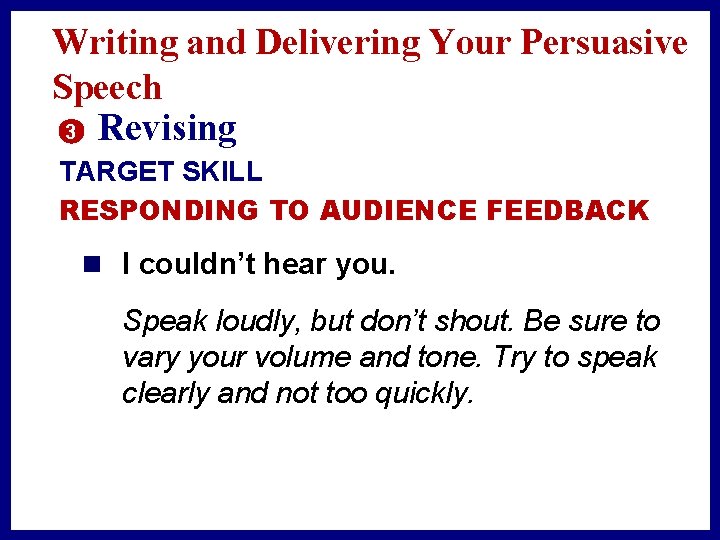 Writing and Delivering Your Persuasive Speech

3 Revising

TARGET SKILL

RESPONDING TO AUDIENCE FEEDBACK

I couldn’t hear you.

Speak loudly, but don’t shout. Be sure to vary your volume and tone. Try to speak clearly and not too quickly.